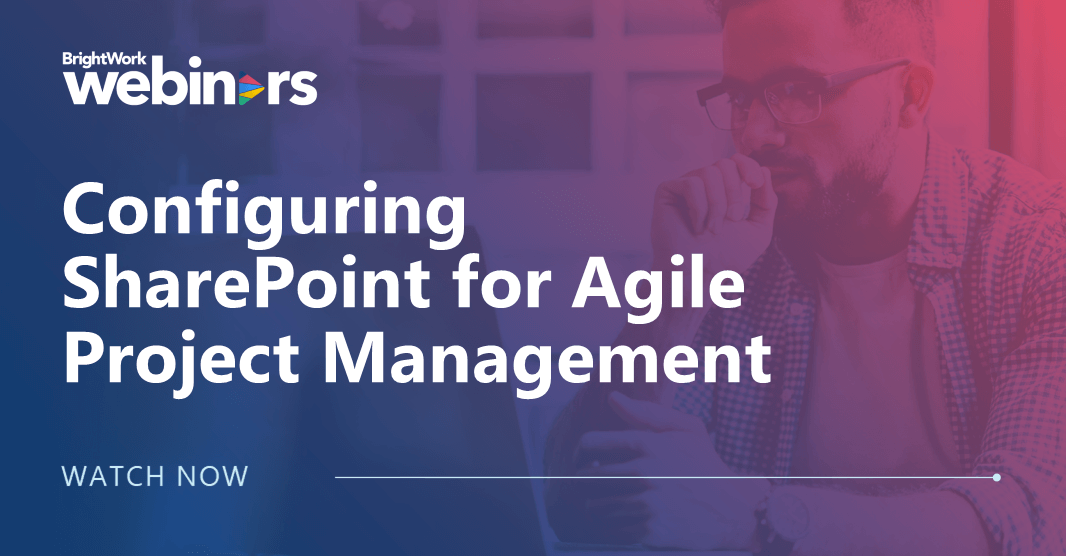 BrightWork
webinars

Configuring SharePoint for Agile Project Management

WATCH NOW